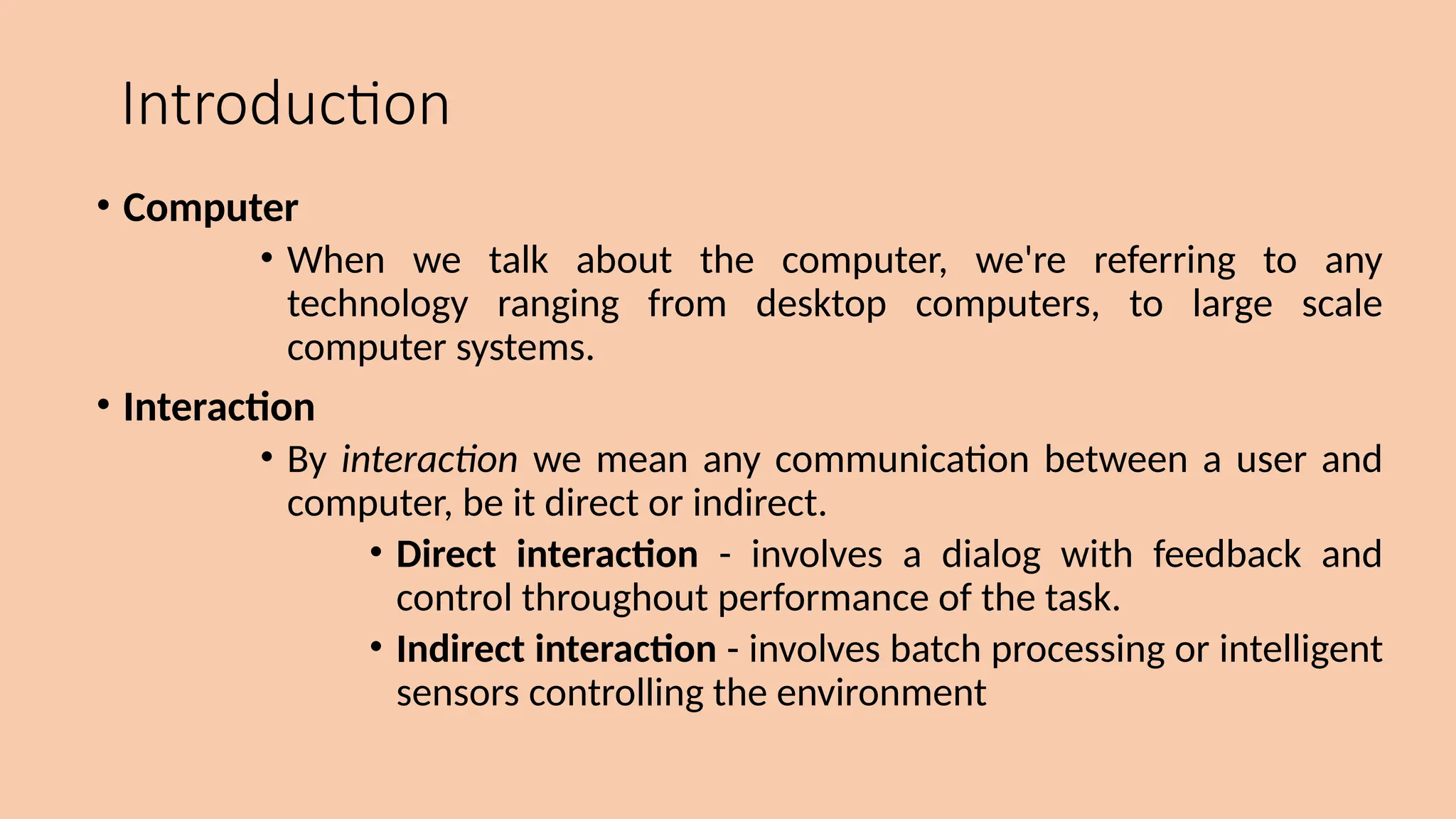 Introduction

• Computer
  • When we talk about the computer, we're referring to any technology ranging from desktop computers, to large scale computer systems.

• Interaction
  • By interaction we mean any communication between a user and computer, be it direct or indirect.
    • Direct interaction - involves a dialog with feedback and control throughout performance of the task.
    • Indirect interaction - involves batch processing or intelligent sensors controlling the environment